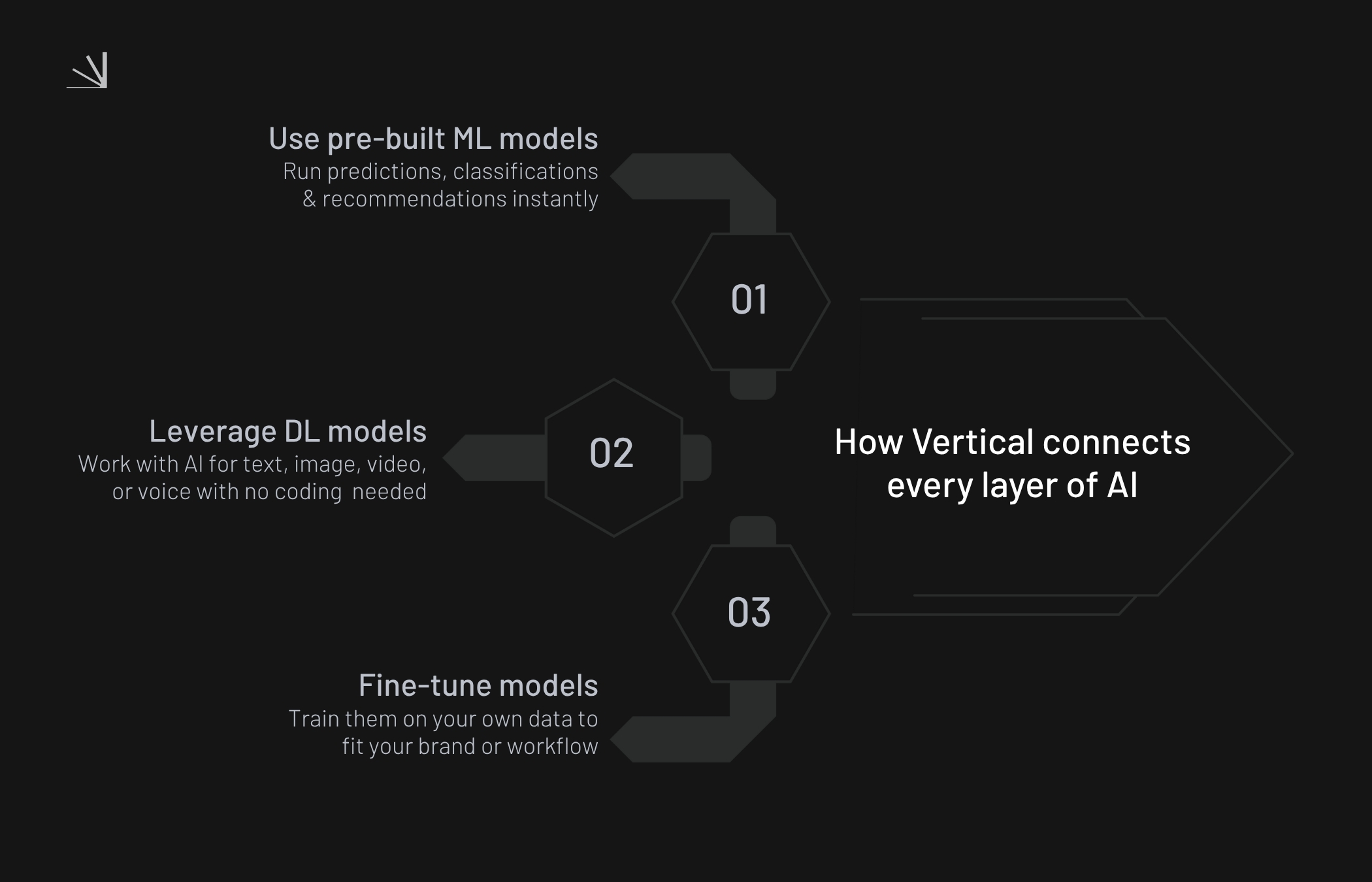 Use pre-built ML models
Run predictions, classifications & recommendations instantly

01

Leverage DL models
Work with AI for text, image, video, or voice with no coding needed

02

How Vertical connects every layer of AI

03

Fine-tune models
Train them on your own data to fit your brand or workflow